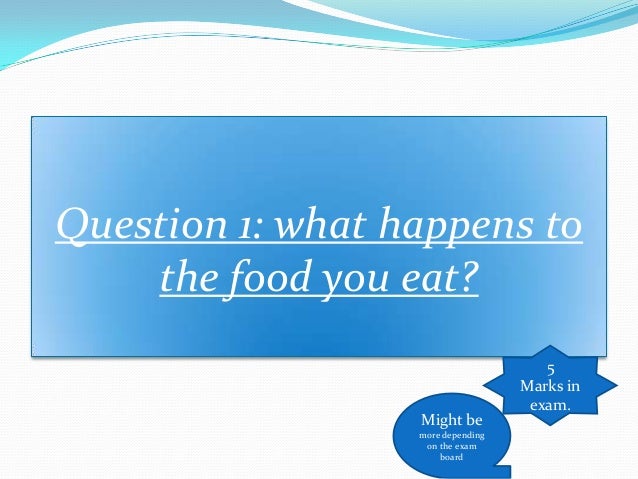 Question 1: what happens to the food you eat?

5
Marks in exam.

Might be
more depending on the exam board